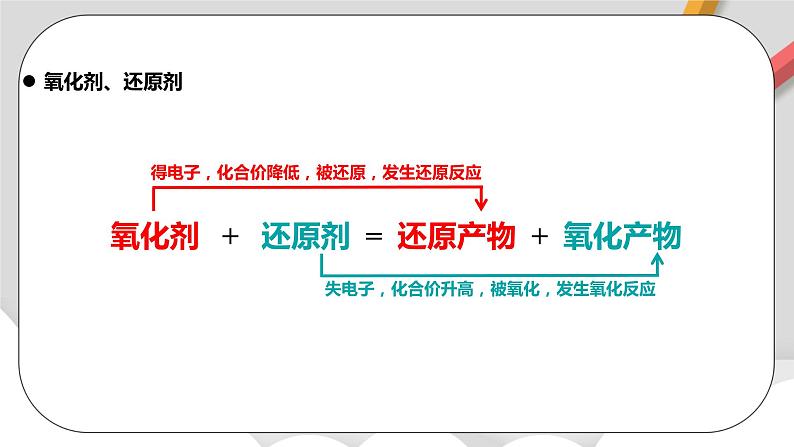 ● 氧化剂、还原剂

得电子，化合价降低，被还原，发生还原反应

氧化剂 + 还原剂 = 还原产物 + 氧化产物

失电子，化合价升高，被氧化，发生氧化反应